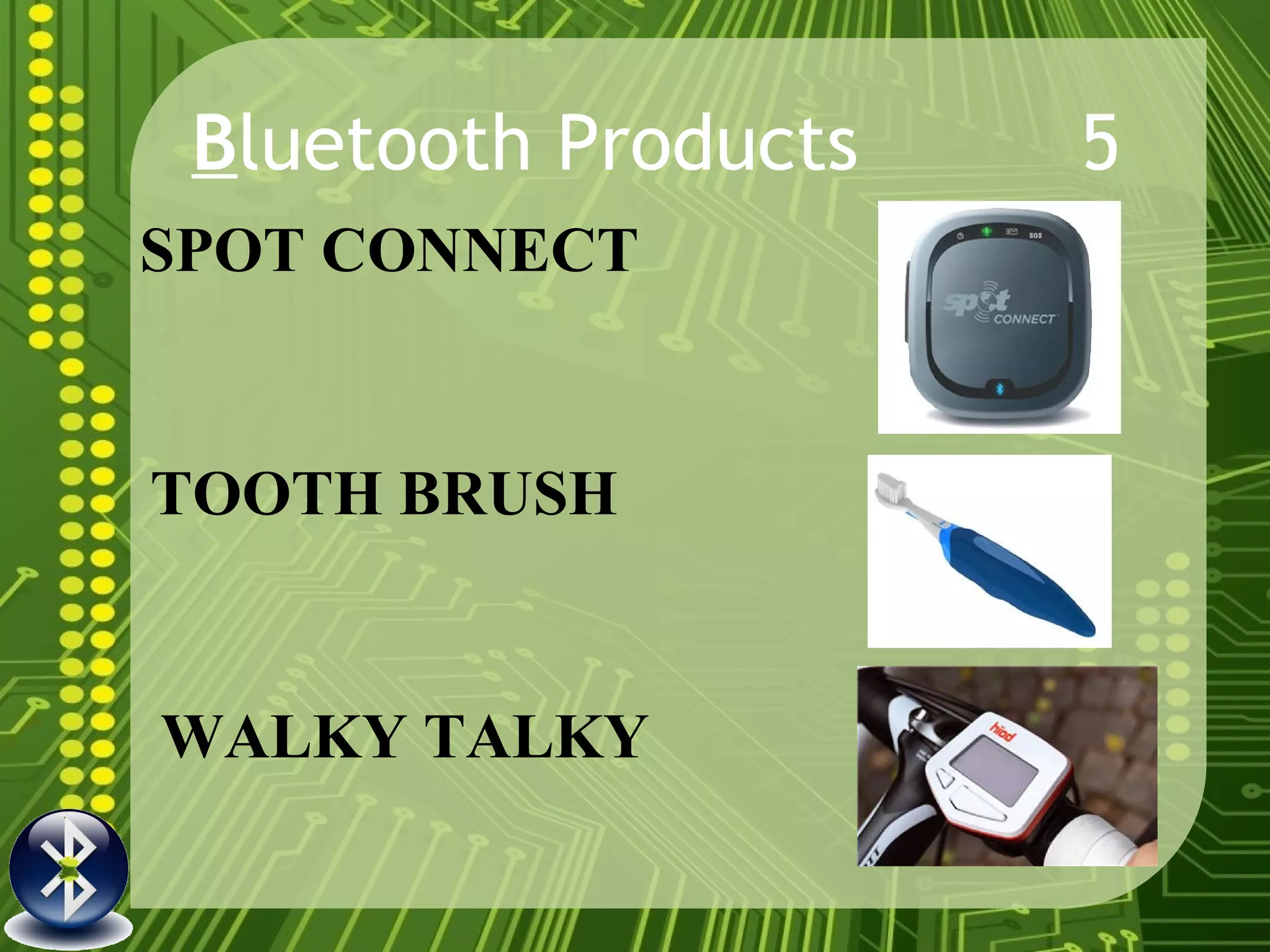 Bluetooth Products 5

SPOT CONNECT

SOS

spot CONNECT

TOOTH BRUSH

WALKY TALKY

hiod